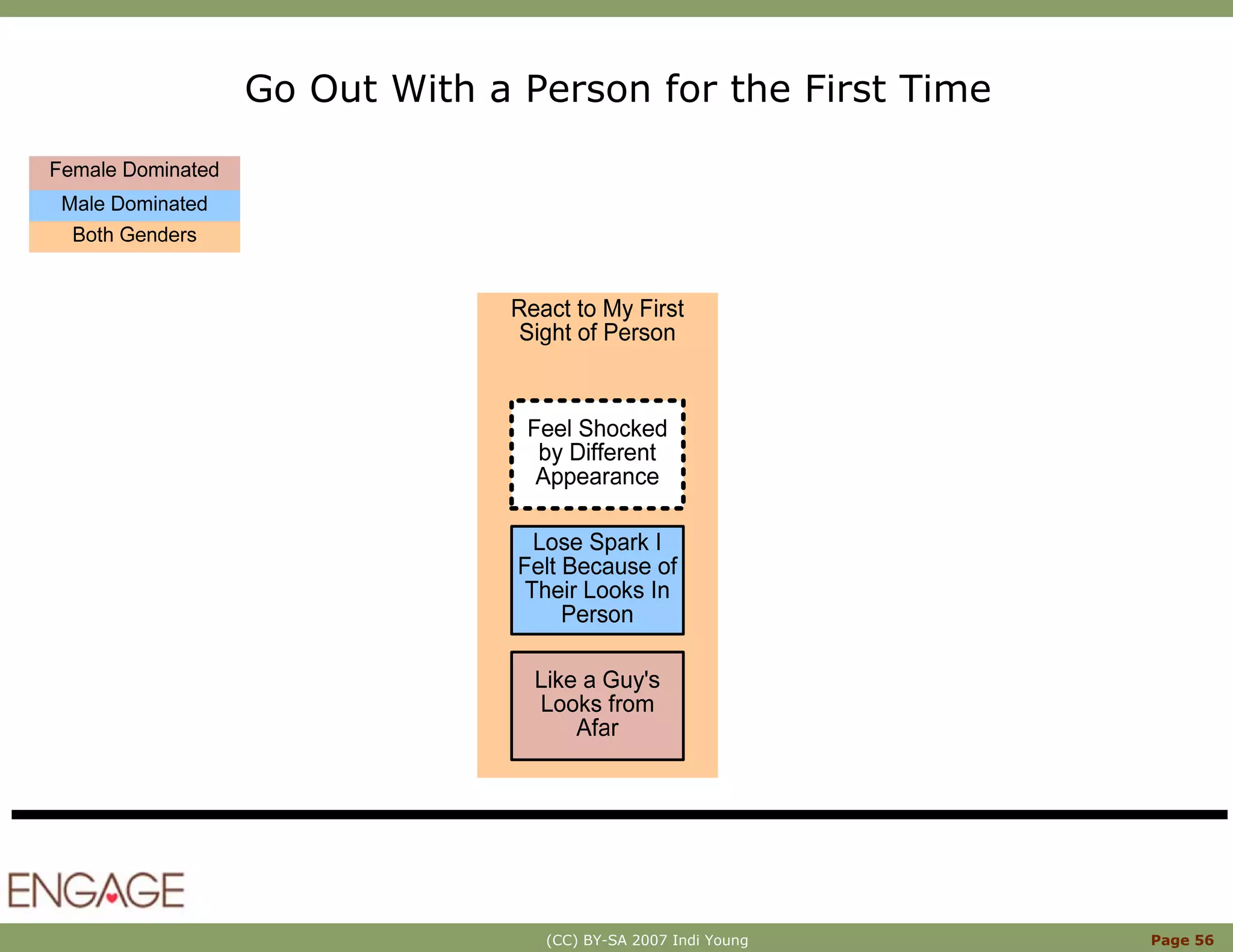 Go Out With a Person for the First Time

Female Dominated
Male Dominated
Both Genders

React to My First Sight of Person

Feel Shocked by Different Appearance

Lose Spark I Felt Because of Their Looks In Person

Like a Guy's Looks from Afar

ENGAGE

(CC) BY-SA 2007 Indi Young

Page 56